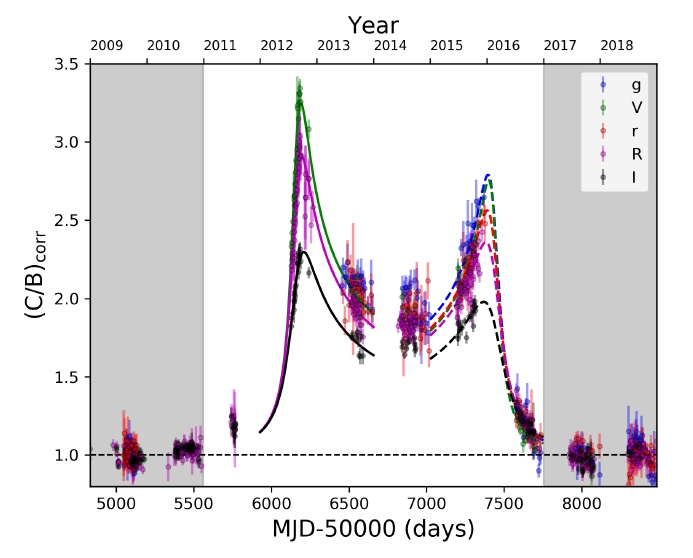 Year

2009 2010 2011 2012 2013 2014 2015 2016 2017 2018

3.5
3.0
2.5
2.0
1.5
1.0

$(C/B)_{corr}$

g
V
r
R
I

5000 5500 6000 6500 7000 7500 8000

MJD-50000 (days)